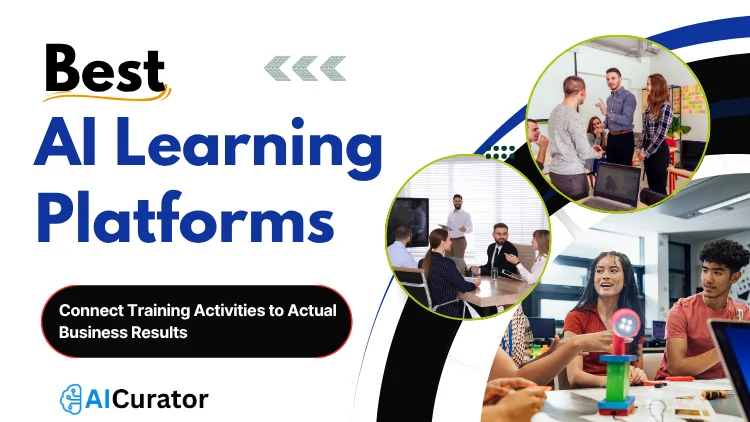 Best
AI Learning Platforms

Connect Training Activities to Actual Business Results

AICurator